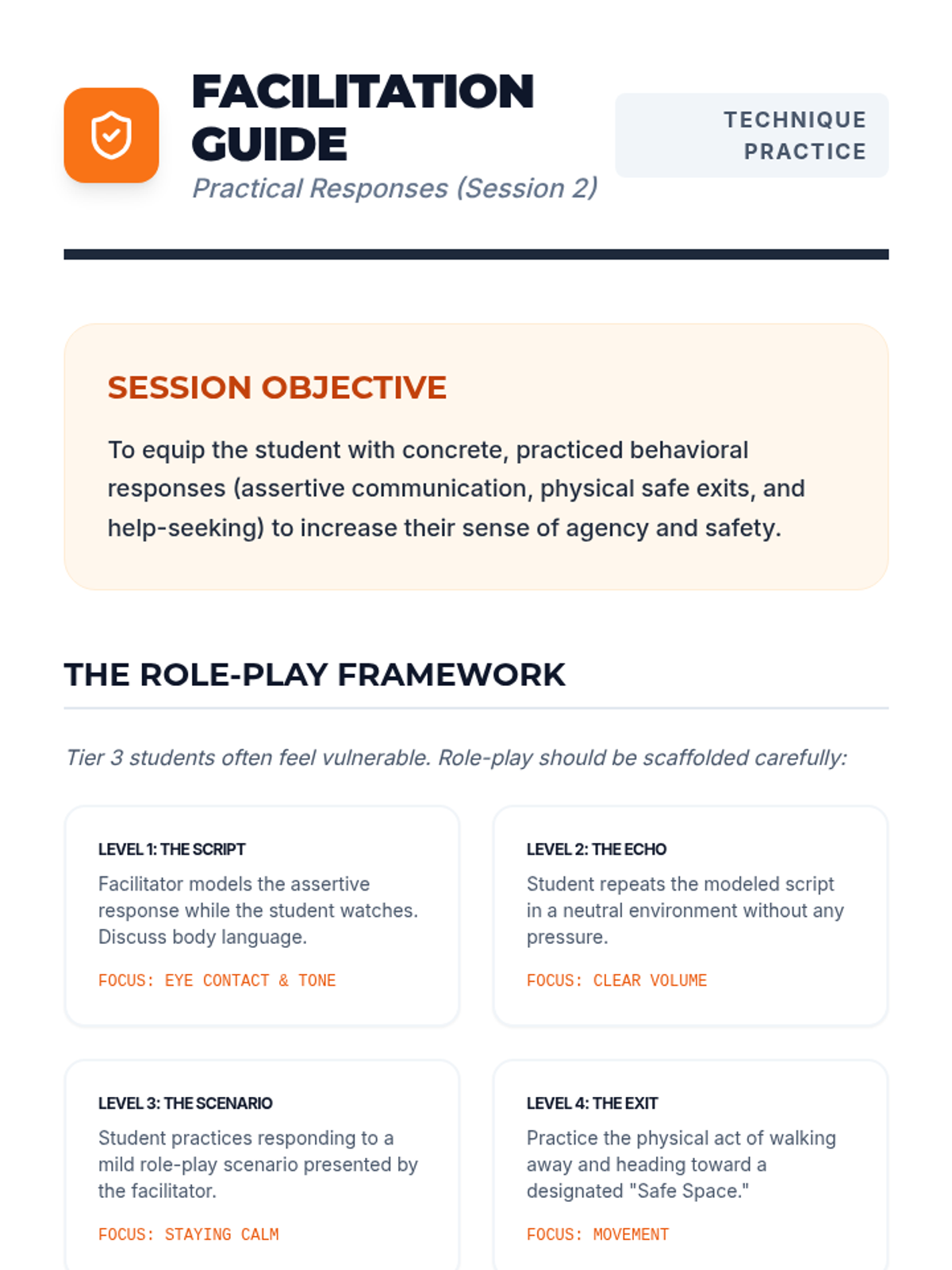 FACILITATION GUIDE

Practical Responses (Session 2)

TECHNIQUE PRACTICE

SESSION OBJECTIVE

To equip the student with concrete, practiced behavioral responses (assertive communication, physical safe exits, and help-seeking) to increase their sense of agency and safety.

THE ROLE-PLAY FRAMEWORK

Tier 3 students often feel vulnerable. Role-play should be scaffolded carefully:

LEVEL 1: THE SCRIPT

Facilitator models the assertive response while the student watches. Discuss body language.

FOCUS: EYE CONTACT & TONE

LEVEL 2: THE ECHO

Student repeats the modeled script in a neutral environment without any pressure.

FOCUS: CLEAR VOLUME

LEVEL 3: THE SCENARIO

Student practices responding to a mild role-play scenario presented by the facilitator.

FOCUS: STAYING CALM

LEVEL 4: THE EXIT

Practice the physical act of walking away and heading toward a designated "Safe Space."

FOCUS: MOVEMENT